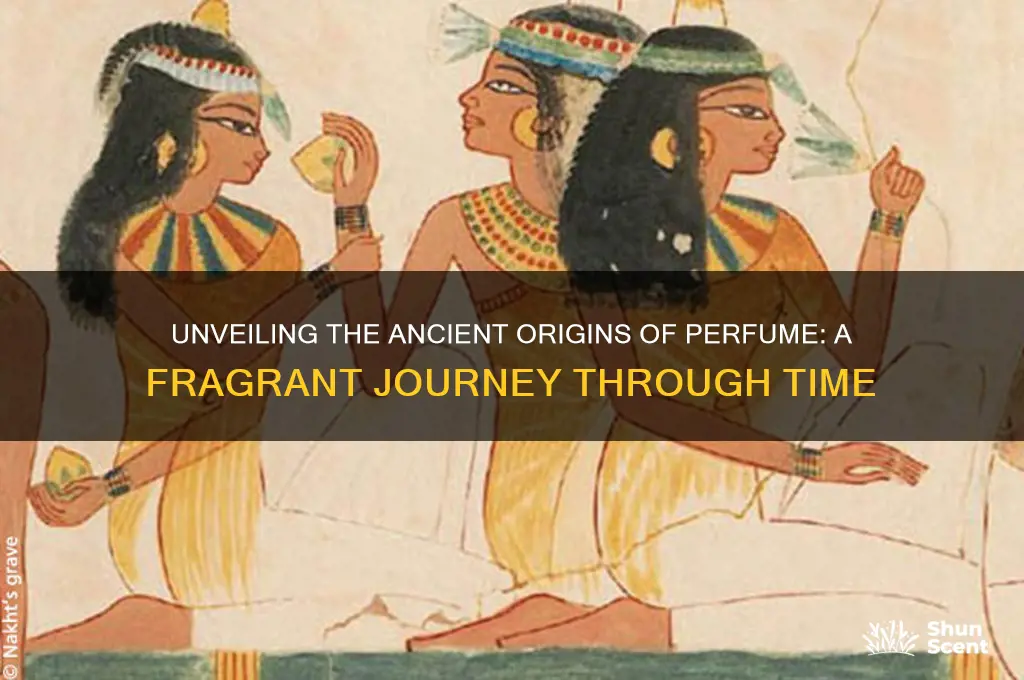 UNVEILING THE ANCIENT ORIGINS OF PERFUME: A FRAGRANT JOURNEY THROUGH TIME

© Nakht's grave

Shun Scent